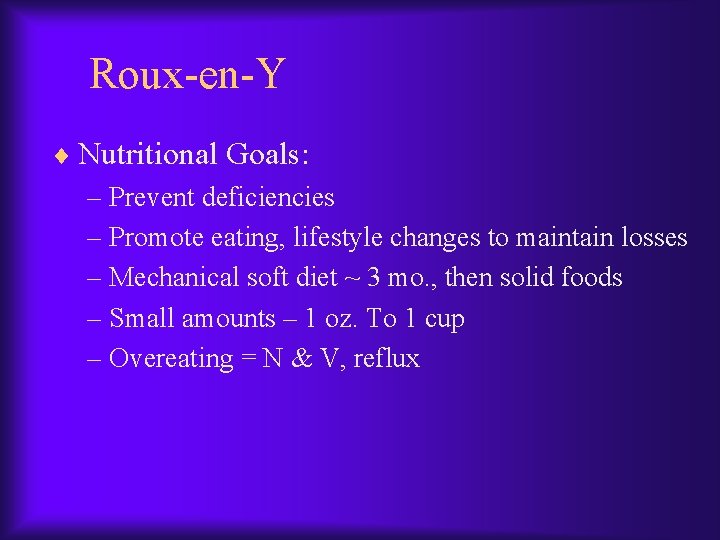 Roux-en-Y

♦ Nutritional Goals:
– Prevent deficiencies
– Promote eating, lifestyle changes to maintain losses
– Mechanical soft diet ~ 3 mo., then solid foods
– Small amounts – 1 oz. To 1 cup
– Overeating = N & V, reflux